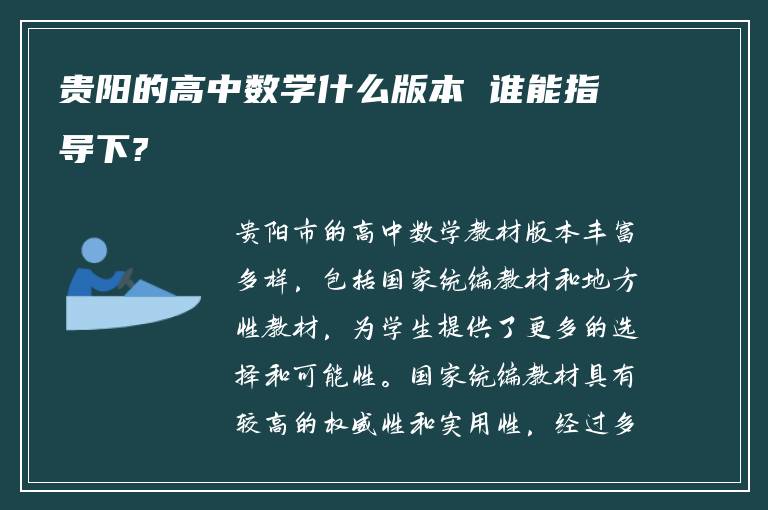 贵阳的高中数学什么版本 谁能指导下?

贵阳市的高中数学教材版本丰富多样，包括国家统编教材和地方性教材，为学生提供了更多的选择和可能性。国家统编教材具有较高的权威性和实用性，经过多